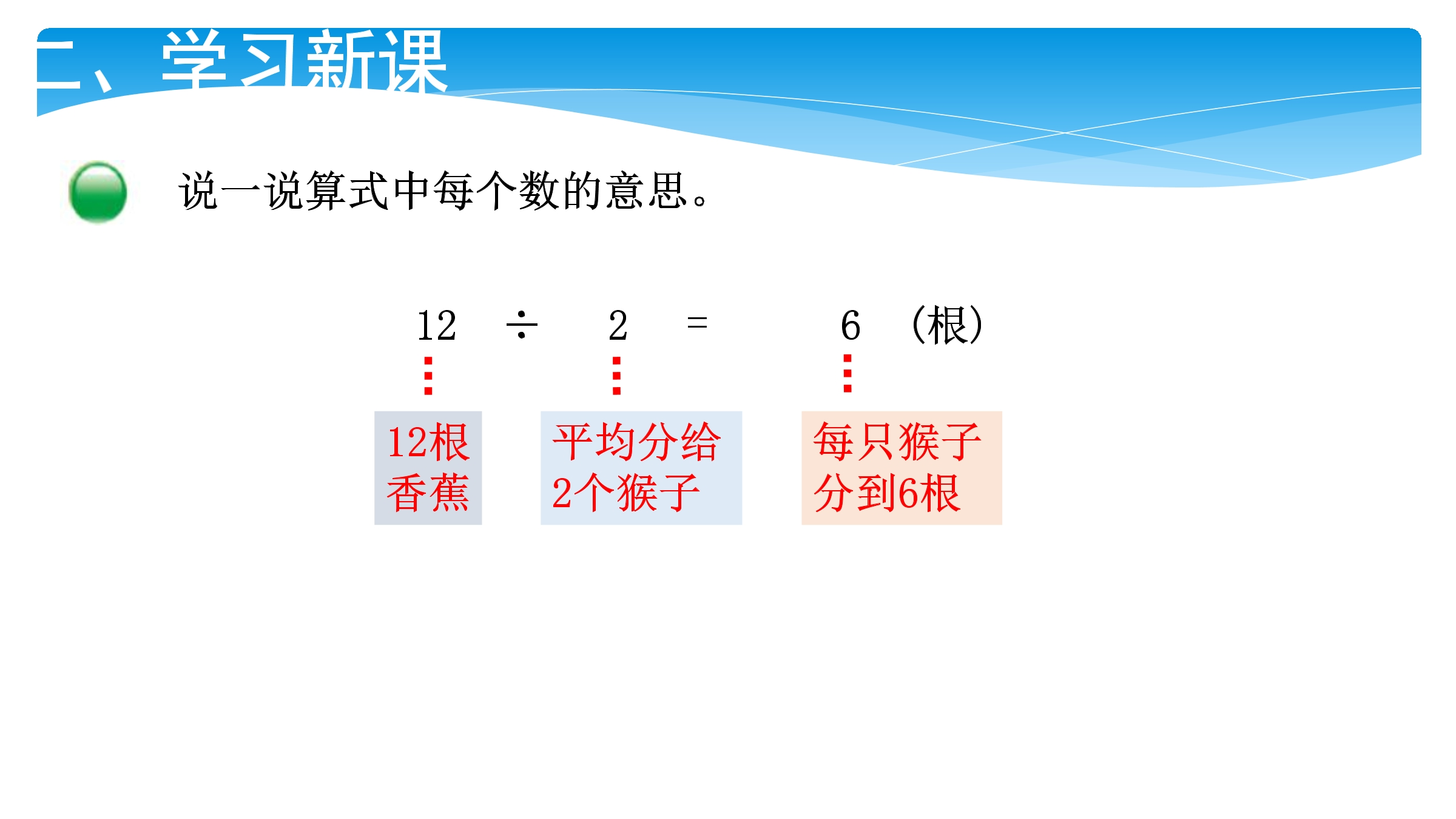 二、学习新课

说一说算式中每个数的意思。

$12 \div 2 = 6$（根）

12根香蕉

平均分给2个猴子

每只猴子分到6根